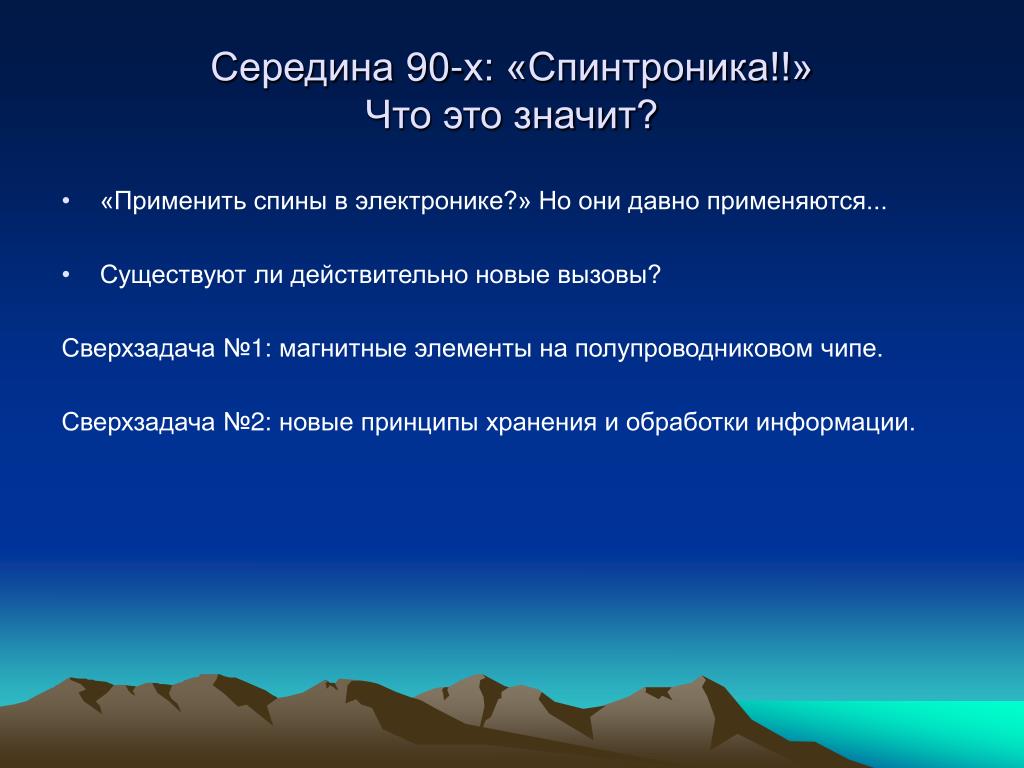 Середина 90-х: «Спинтроника!!»
Что это значит?

• «Применить спины в электронике?» Но они давно применяются...

• Существуют ли действительно новые вызовы?

Сверхзадача №1: магнитные элементы на полупроводниковом чипе.

Сверхзадача №2: новые принципы хранения и обработки информации.